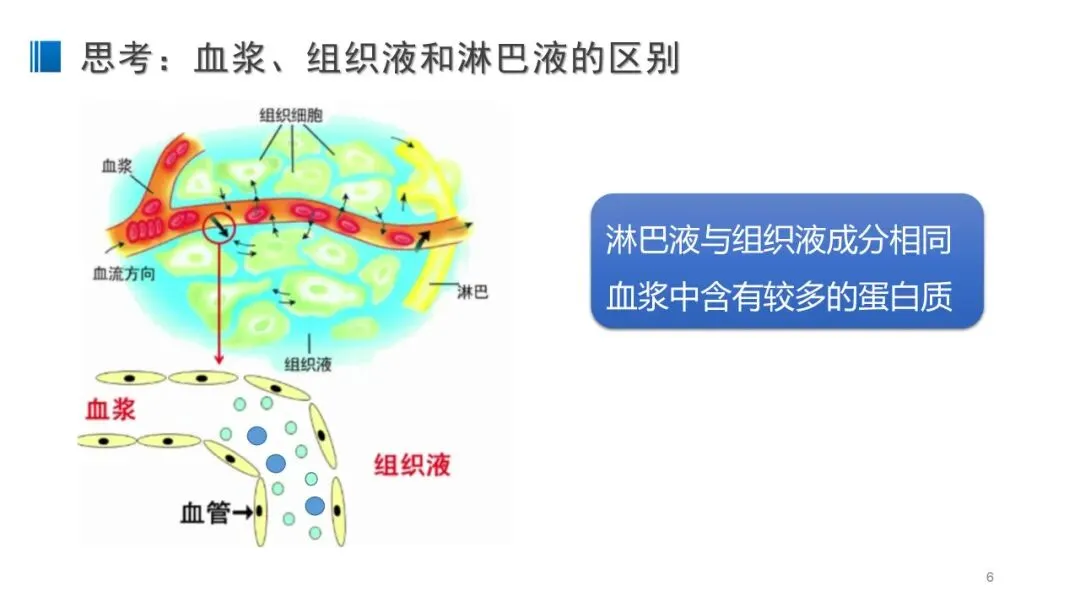 思考：血浆、组织液和淋巴液的区别

组织细胞

血浆

血流方向

淋巴

组织液

血浆

组织液

血管→

淋巴液与组织液成分相同
血浆中含有较多的蛋白质

6